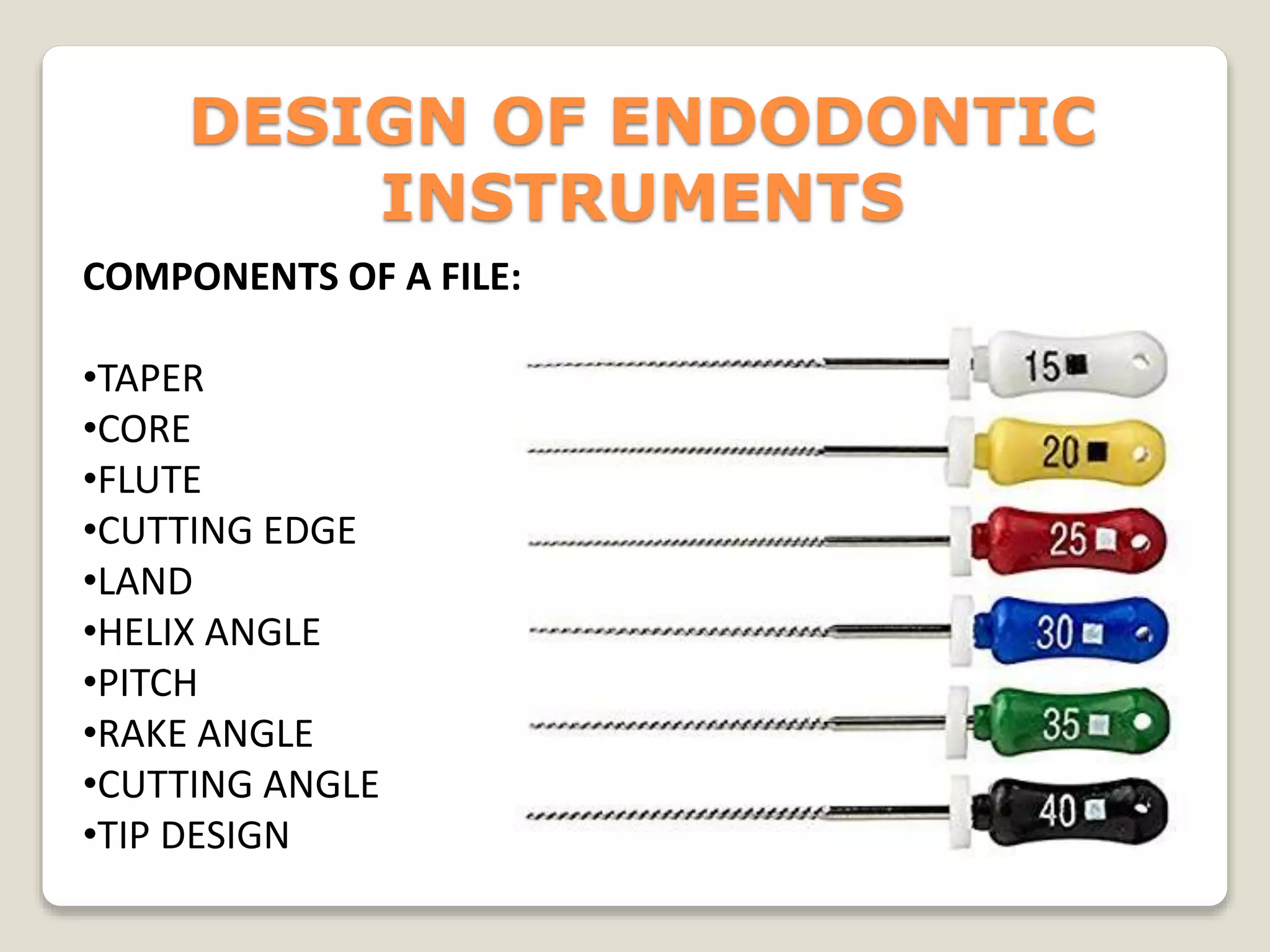 DESIGN OF ENDODONTIC INSTRUMENTS

COMPONENTS OF A FILE:

•TAPER
•CORE
•FLUTE
•CUTTING EDGE
•LAND
•HELIX ANGLE
•PITCH
•RAKE ANGLE
•CUTTING ANGLE
•TIP DESIGN

15
20
25
30
35
40